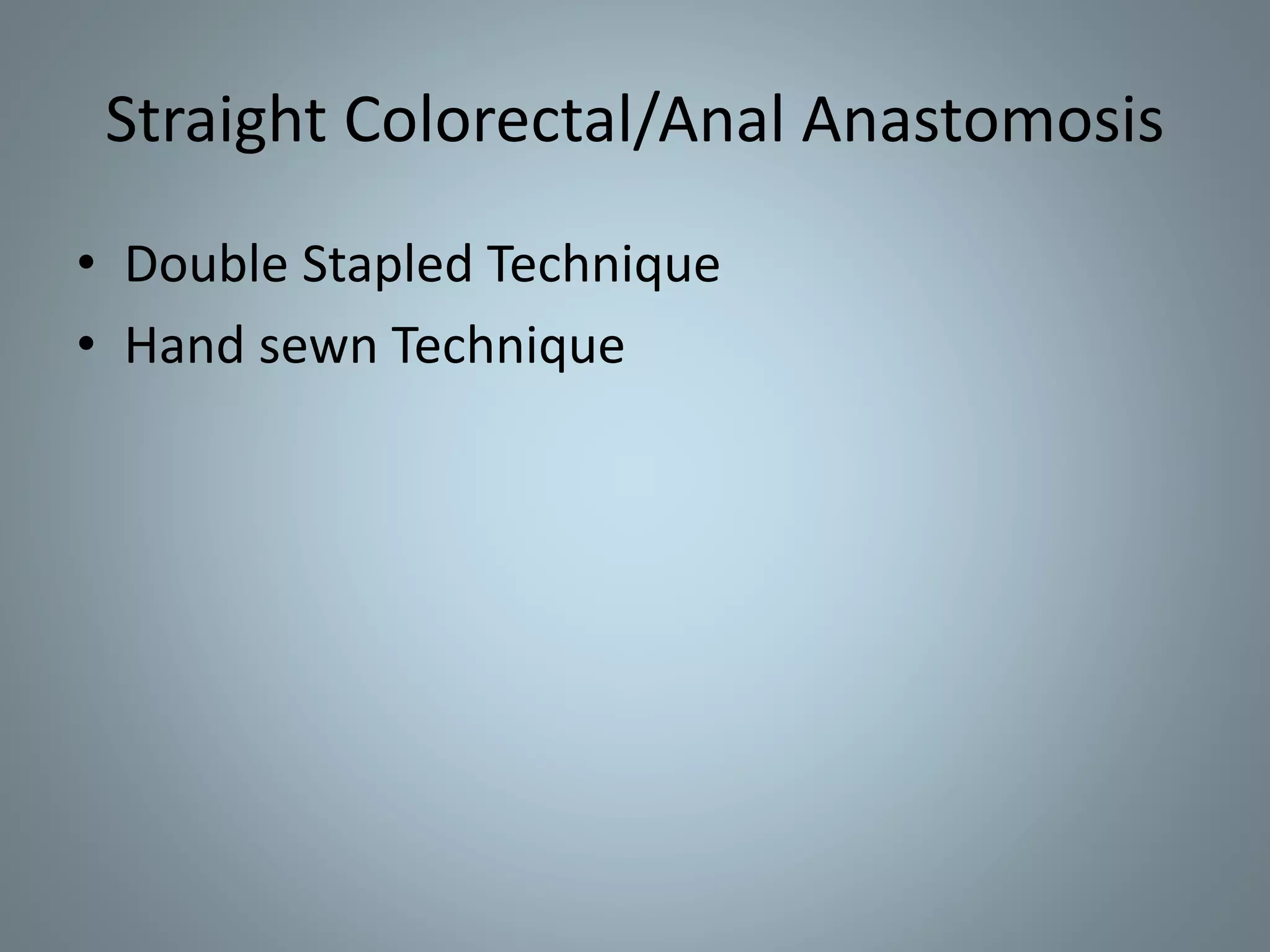 Straight Colorectal/Anal Anastomosis

• Double Stapled Technique
• Hand sewn Technique